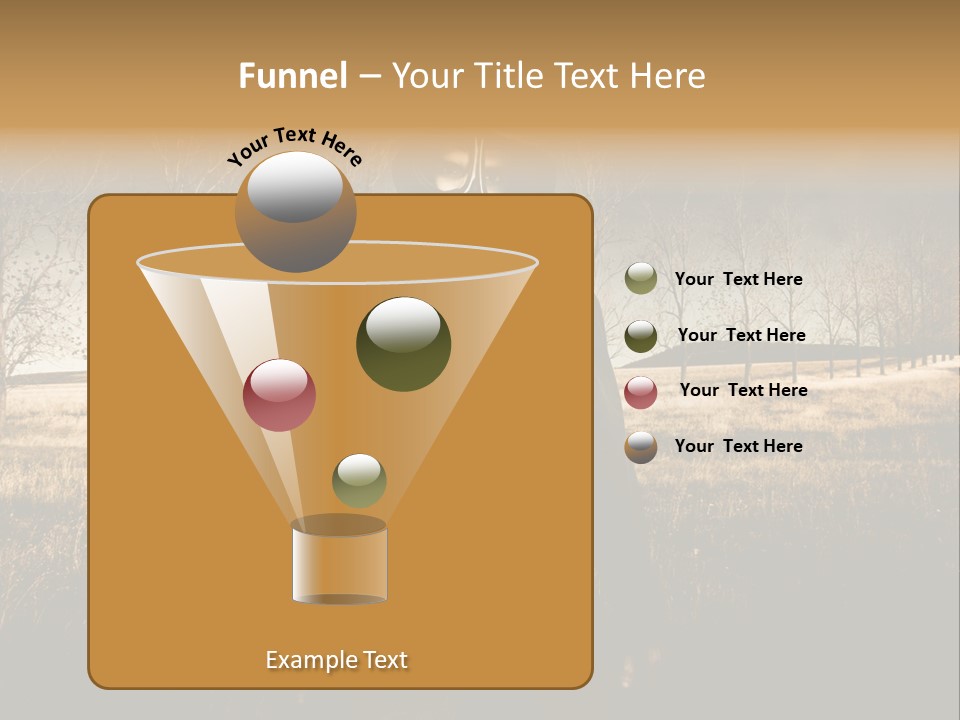 Funnel – Your Title Text Here

Your Text Here

Your Text Here

Your Text Here

Your Text Here

Your Text Here

Example Text